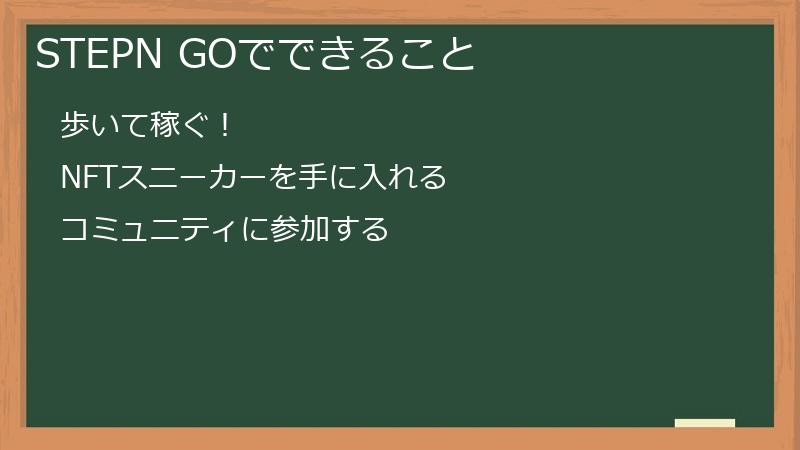 STEPN GOでできること

歩いて稼ぐ！

NFTスニーカーを手に入れる

コミュニティに参加する